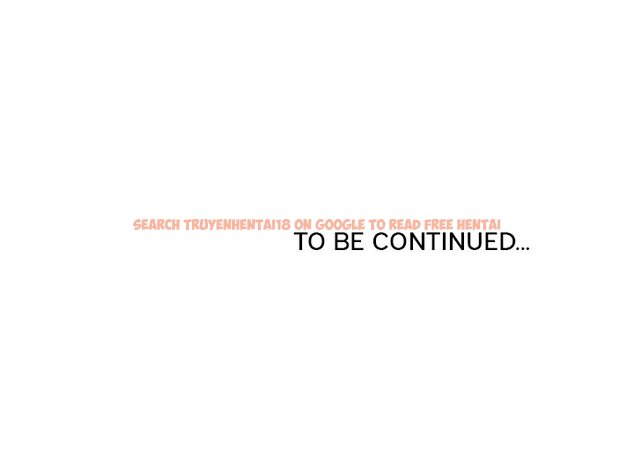 SEARCH TRUYENHENTAI18 ON GOOGLE TO READ FREE HENTAI
TO BE CONTINUED...